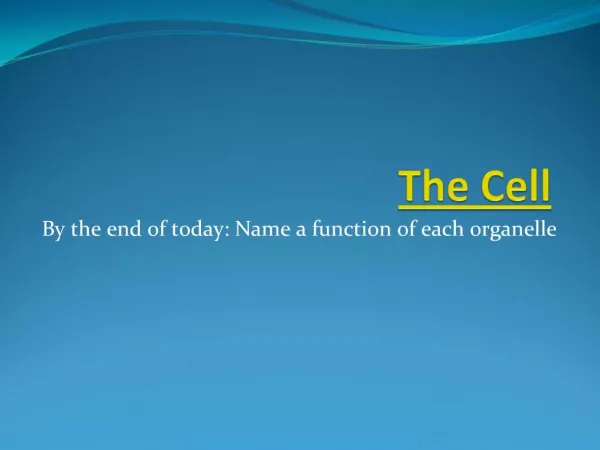 The Cell

By the end of today: Name a function of each organelle